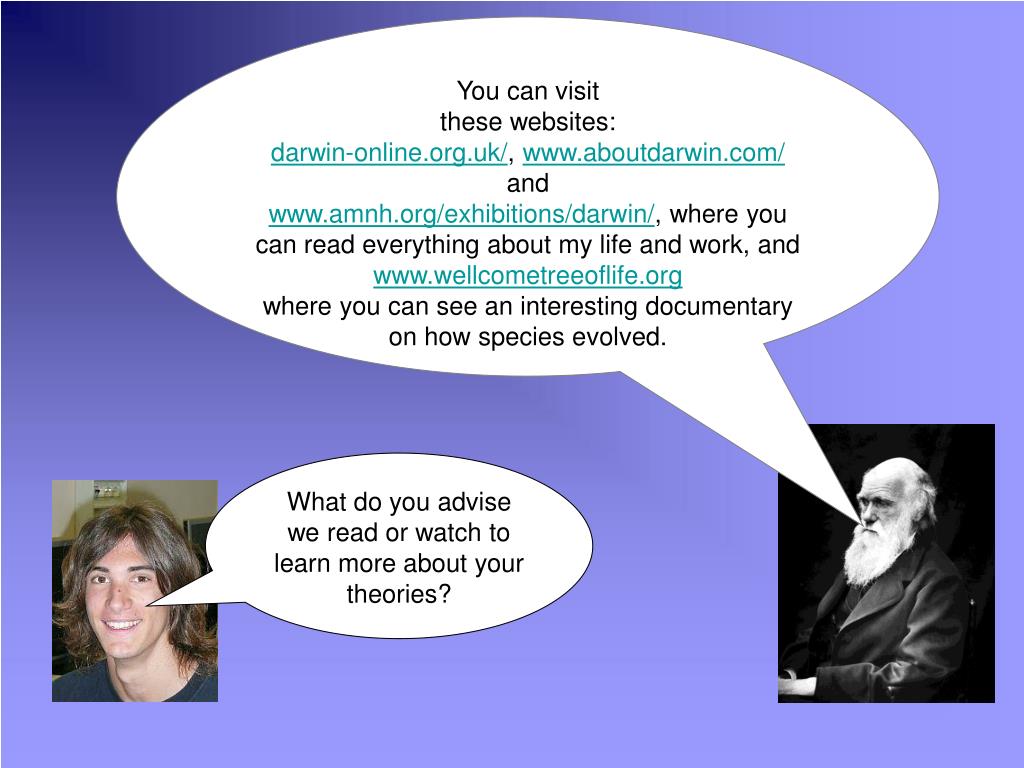 You can visit these websites: darwin-online.org.uk/, www.aboutdarwin.com/ and www.amnh.org/exhibitions/darwin/, where you can read everything about my life and work, and www.wellcometreeoflife.org where you can see an interesting documentary on how species evolved.

What do you advise we read or watch to learn more about your theories?